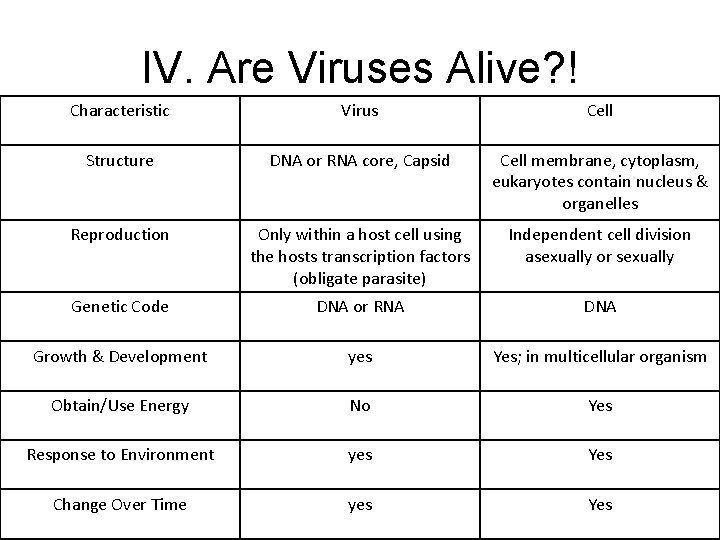 IV. Are Viruses Alive?!

| Characteristic | Virus | Cell |
|---|---|---|
| Structure | DNA or RNA core, Capsid | Cell membrane, cytoplasm, eukaryotes contain nucleus & organelles |
| Reproduction | Only within a host cell using the hosts transcription factors (obligate parasite) | Independent cell division asexually or sexually |
| Genetic Code | DNA or RNA | DNA |
| Growth & Development | yes | Yes; in multicellular organism |
| Obtain/Use Energy | No | Yes |
| Response to Environment | yes | Yes |
| Change Over Time | yes | Yes |